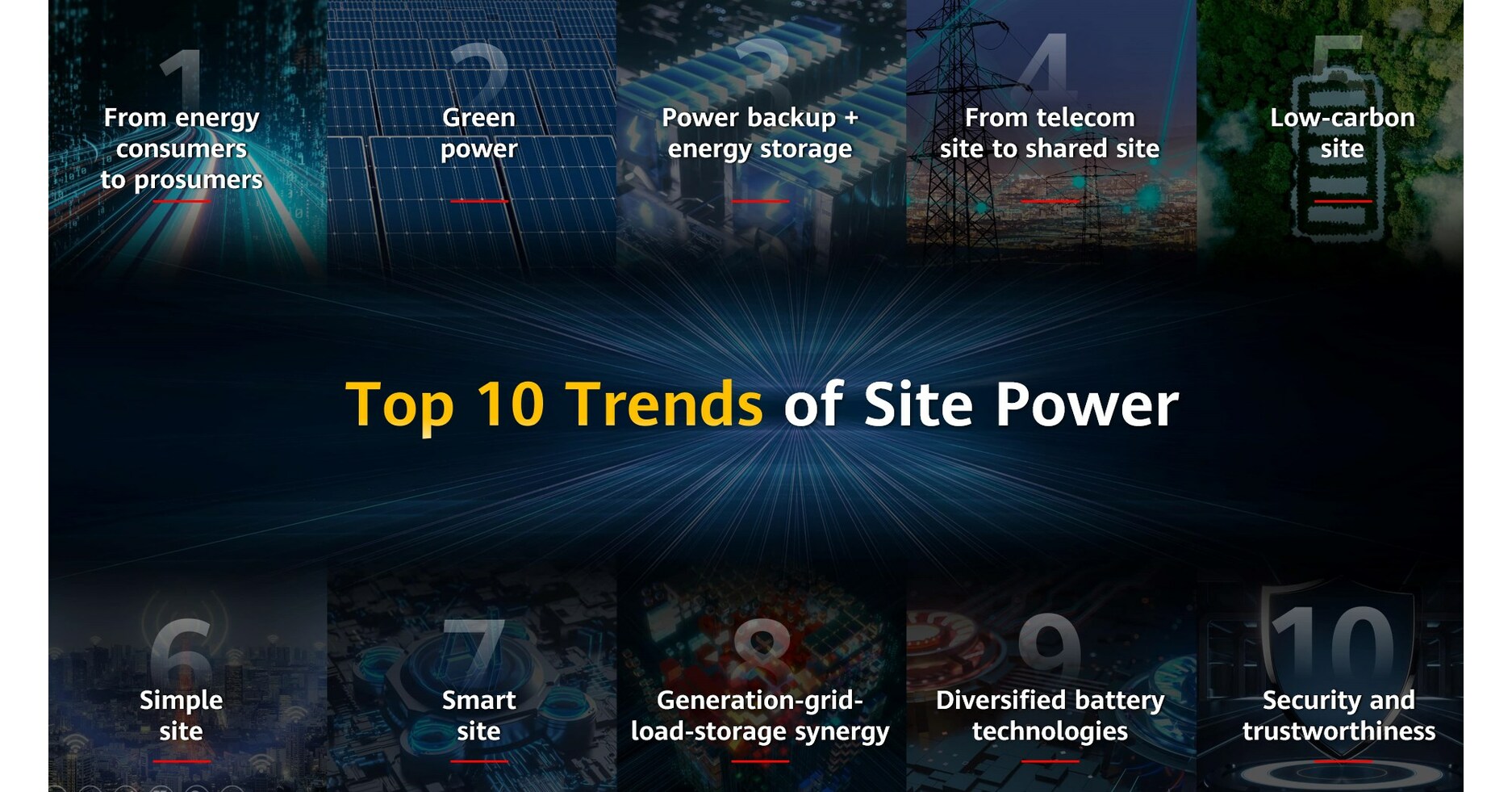 1
From energy consumers to prosumers

2
Green power

3
Power backup + energy storage

4
From telecom site to shared site

5
Low-carbon site

Top 10 Trends of Site Power

6
Simple site

7
Smart site

8
Generation-grid-load-storage synergy

9
Diversified battery technologies

10
Security and trustworthiness